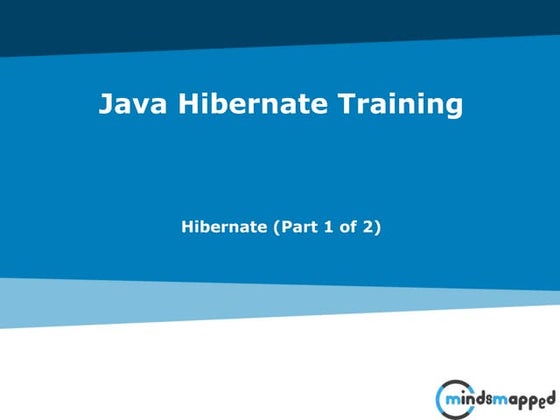 Java Hibernate Training

Hibernate (Part 1 of 2)

mindsmapped